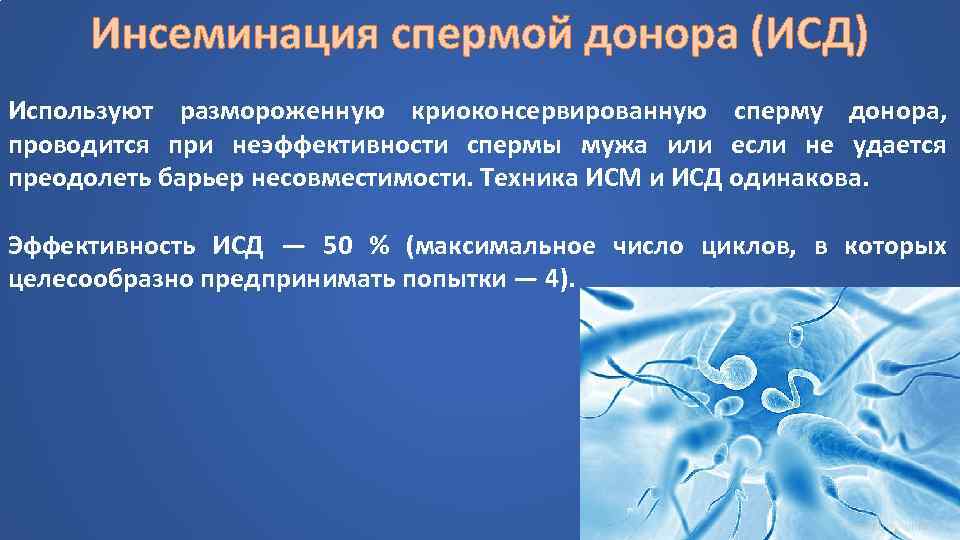 Инсеминация спермой донора (ИСД)

Используют размороженную криоконсервированную сперму донора, проводится при неэффективности спермы мужа или если не удается преодолеть барьер несовместимости. Техника ИСМ и ИСД одинакова.

Эффективность ИСД — 50 % (максимальное число циклов, в которых целесообразно предпринимать попытки — 4).